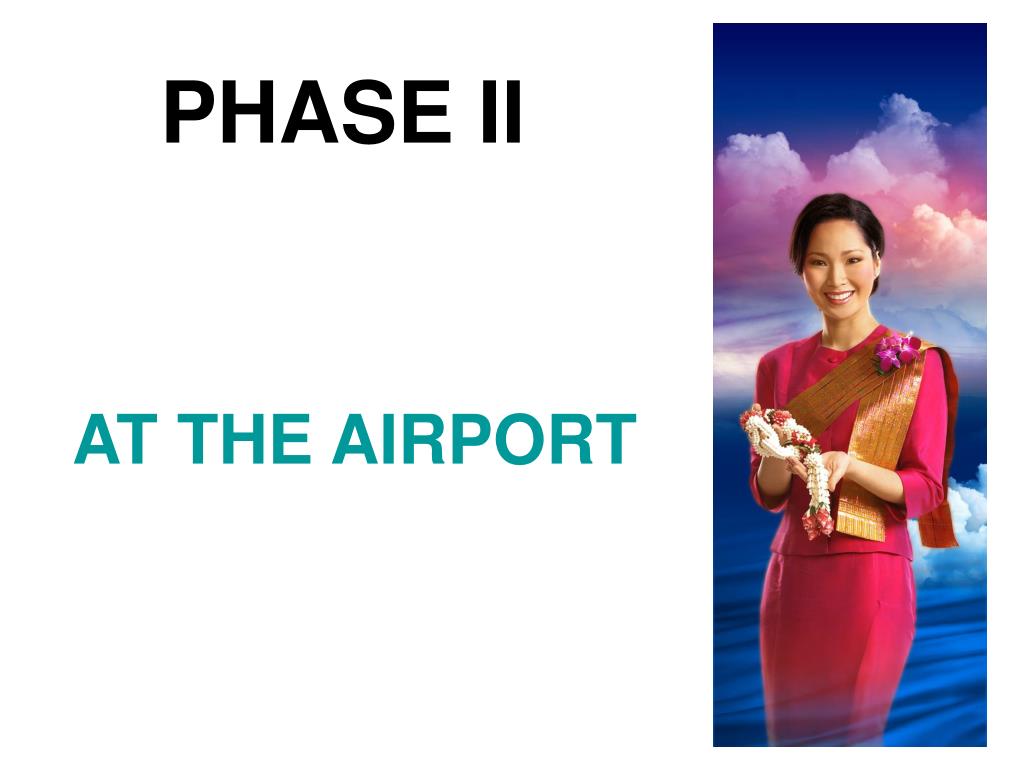 PHASE II

AT THE AIRPORT